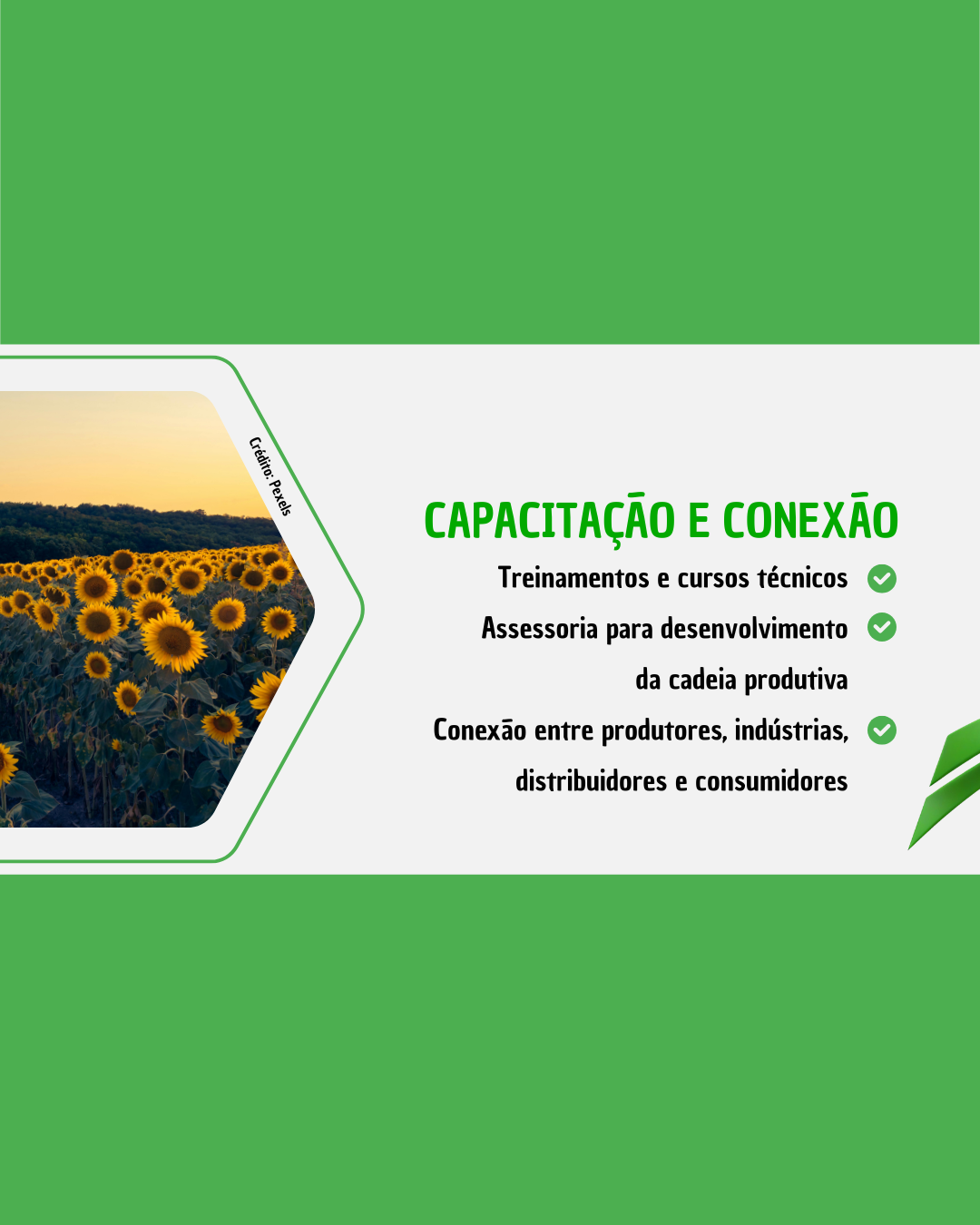 Crédito: Pexels

CAPACITAÇÃO E CONEXÃO

Treinamentos e cursos técnicos

Assessoria para desenvolvimento da cadeia produtiva

Conexão entre produtores, indústrias, distribuidores e consumidores